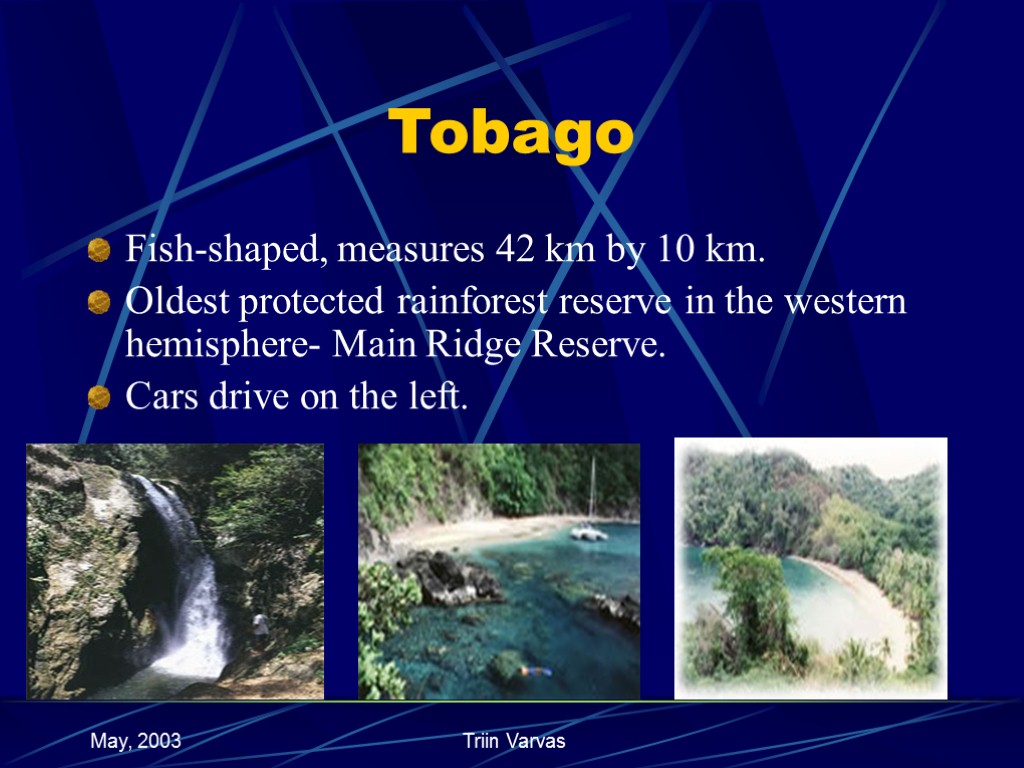 Tobago

Fish-shaped, measures 42 km by 10 km.

Oldest protected rainforest reserve in the western hemisphere- Main Ridge Reserve.

Cars drive on the left.

May, 2003

Triin Varvas